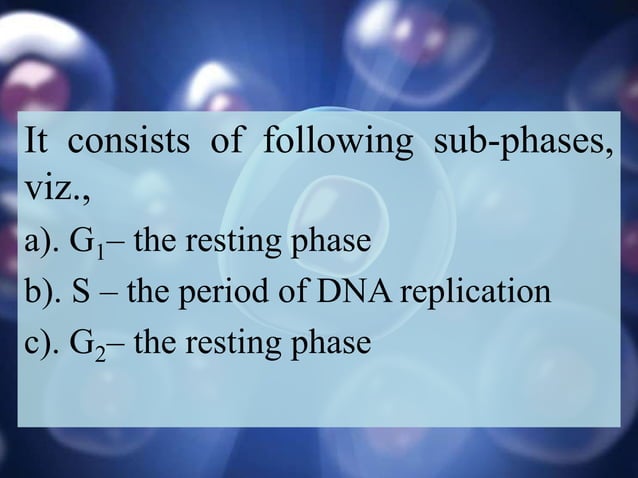 It consists of following sub-phases, viz.,

a). $G_1$– the resting phase

b). S – the period of DNA replication

c). $G_2$– the resting phase